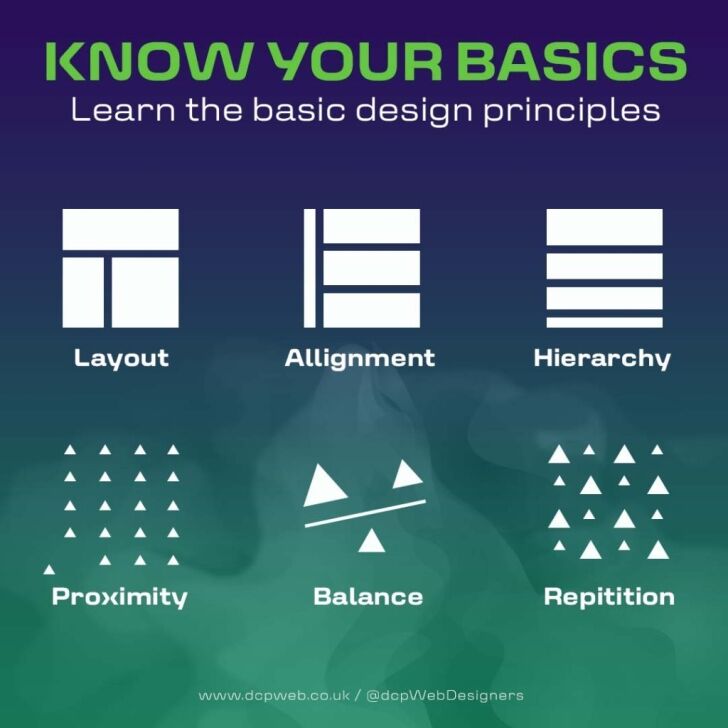 KNOW YOUR BASICS
Learn the basic design principles

Layout

Allignment

Hierarchy

Proximity

Balance

Repitition

www.dcpweb.co.uk / @dcpWebDesigners